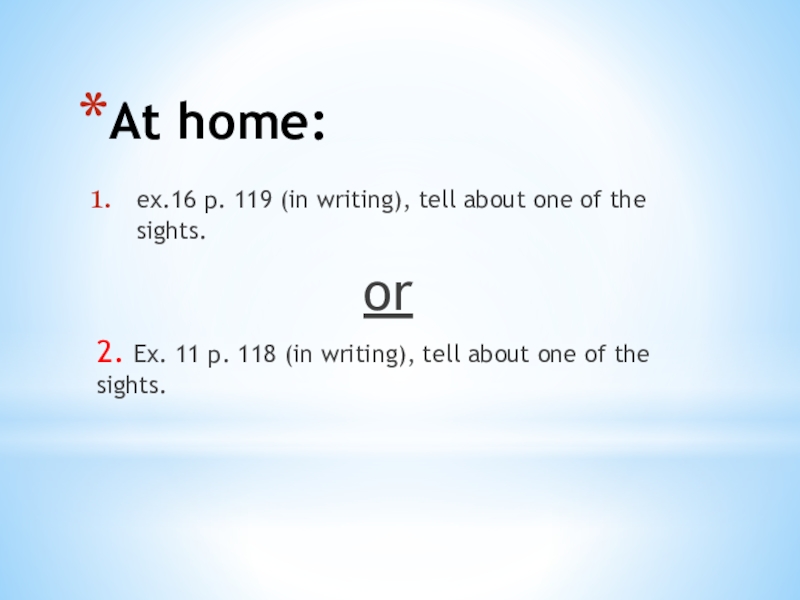 *At home:

1. ex.16 p. 119 (in writing), tell about one of the sights.

or

2. Ex. 11 p. 118 (in writing), tell about one of the sights.